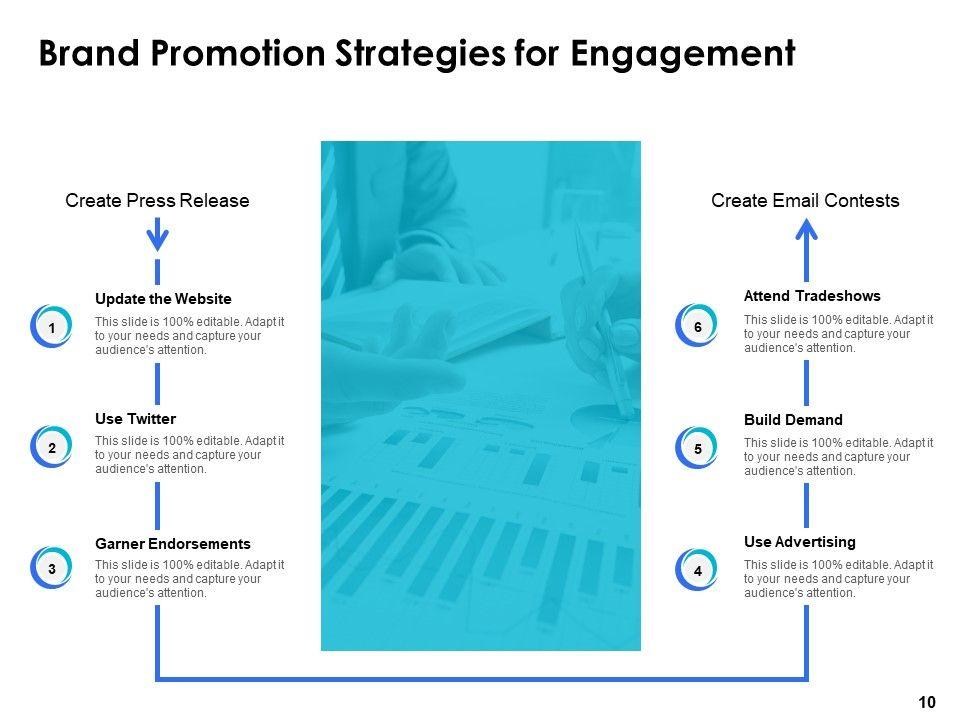 Brand Promotion Strategies for Engagement

Create Press Release

1

Update the Website

This slide is 100% editable. Adapt it to your needs and capture your audience's attention.

2

Use Twitter

This slide is 100% editable. Adapt it to your needs and capture your audience's attention.

3

Garner Endorsements

This slide is 100% editable. Adapt it to your needs and capture your audience's attention.

Create Email Contests

6

Attend Tradeshows

This slide is 100% editable. Adapt it to your needs and capture your audience's attention.

5

Build Demand

This slide is 100% editable. Adapt it to your needs and capture your audience's attention.

4

Use Advertising

This slide is 100% editable. Adapt it to your needs and capture your audience's attention.

10